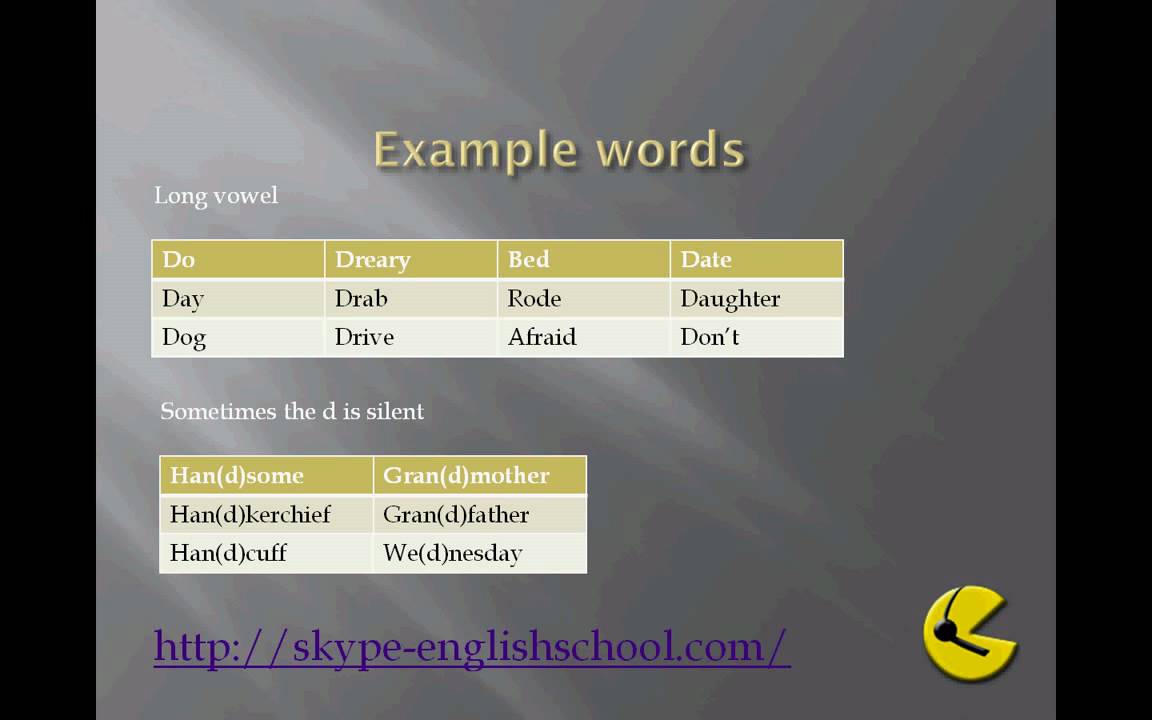 Example words

Long vowel

| Do | Dreary | Bed | Date |
|---|---|---|---|
| Day | Drab | Rode | Daughter |
| Dog | Drive | Afraid | Don't |

Sometimes the d is silent

| Han(d)some | Gran(d)mother |
|---|---|
| Han(d)kerchief | Gran(d)father |
| Han(d)cuff | We(d)nesday |

http://skype-englishschool.com/